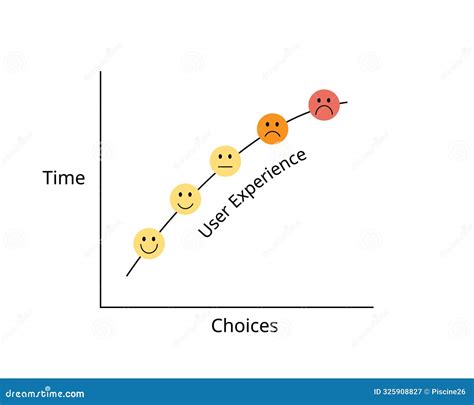 Time

User Experience

Choices

dreamstime.com

ID 325908827 © Piscine26